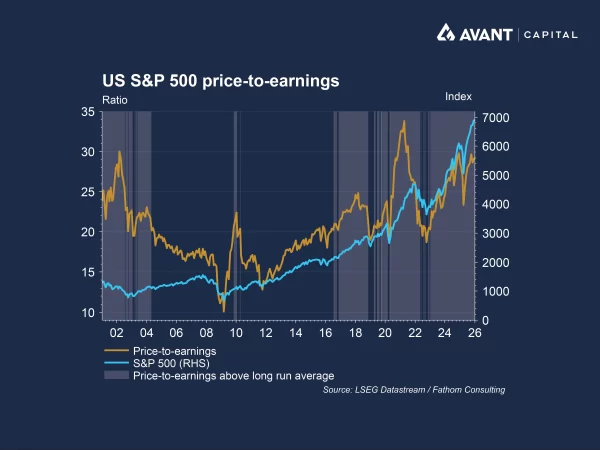 AVANT | CAPITAL

US S&P 500 price-to-earnings

Ratio

Index

35
30
25
20
15
10

7000
6000
5000
4000
3000
2000
1000
0

02 04 06 08 10 12 14 16 18 20 22 24 26

Price-to-earnings
S&P 500 (RHS)
Price-to-earnings above long run average

Source: LSEG Datastream / Fathom Consulting